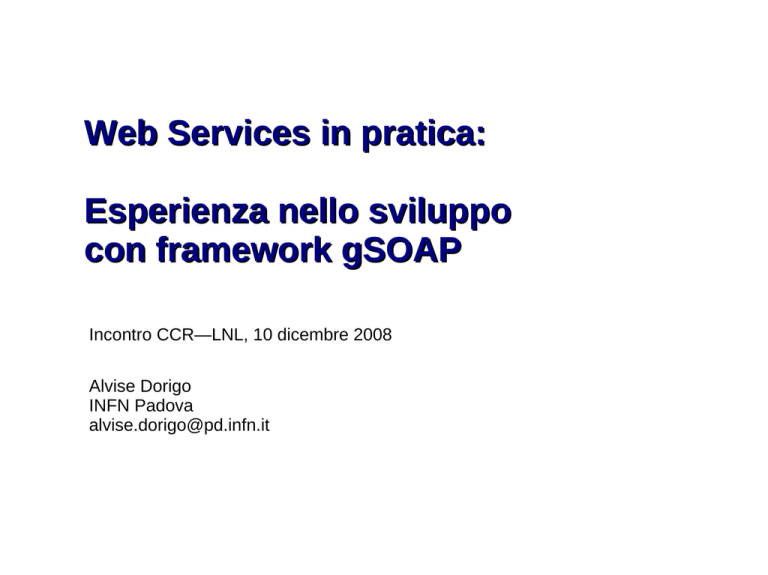 Web Services in pratica:

Esperienza nello sviluppo con framework gSOAP

Incontro CCR—LNL, 10 dicembre 2008

Alvise Dorigo
INFN Padova
alvise.dorigo@pd.infn.it